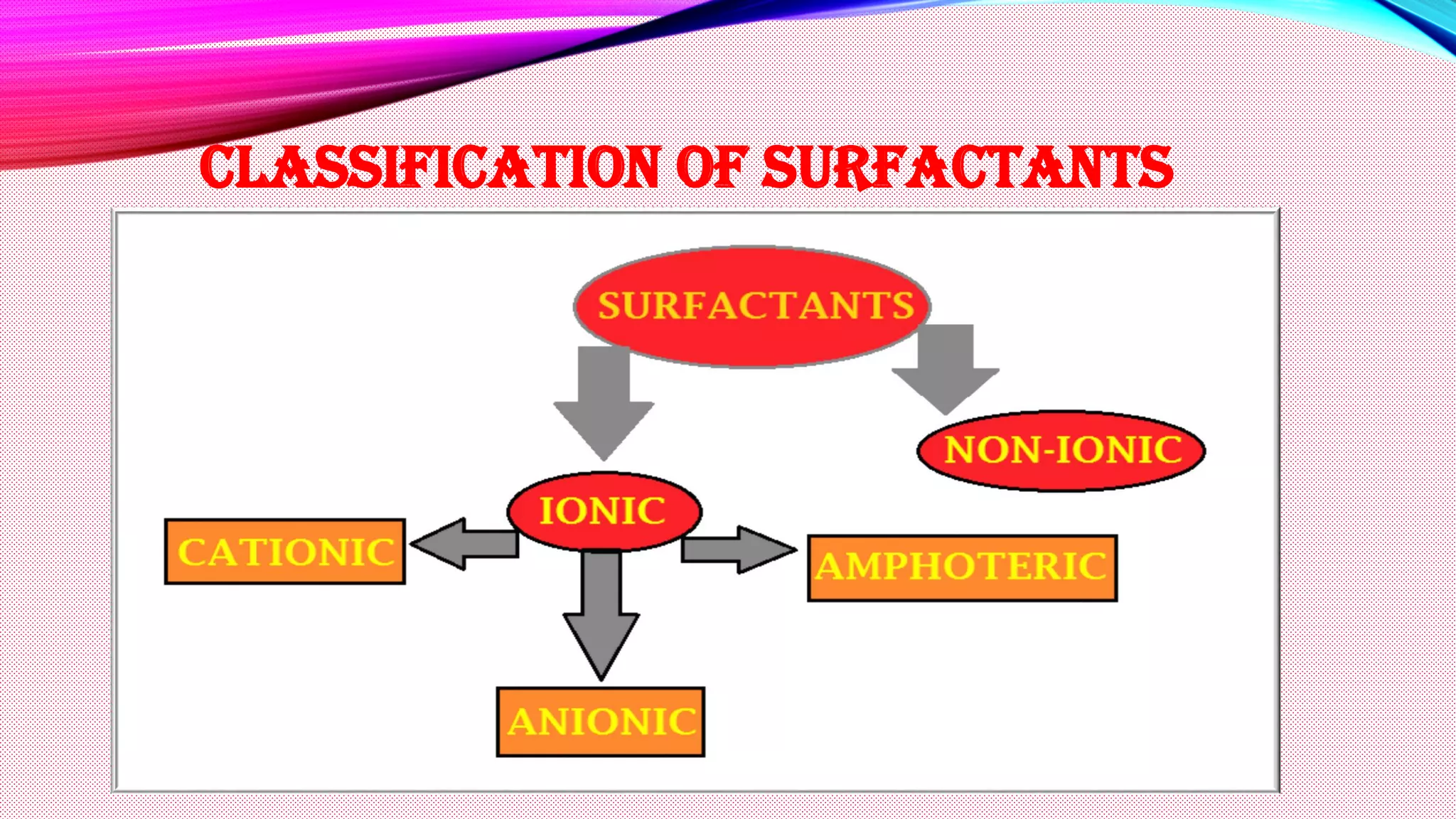 CLASSIFICATION OF SURFACTANTS

SURFACTANTS

NON-IONIC

IONIC

CATIONIC

AMPHOTERIC

ANIONIC